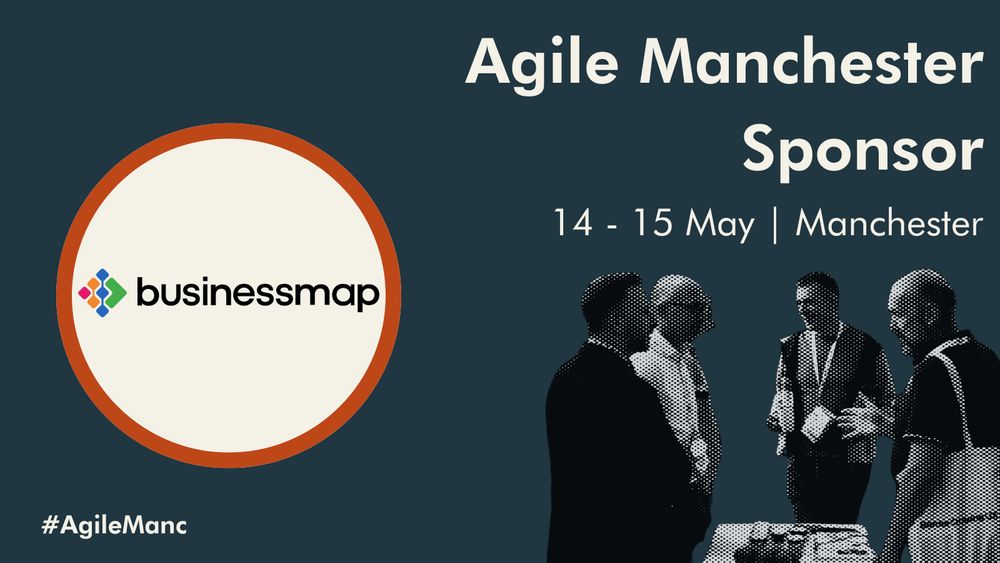 Agile Manchester Sponsor

14 - 15 May | Manchester

businessmap

#AgileManc